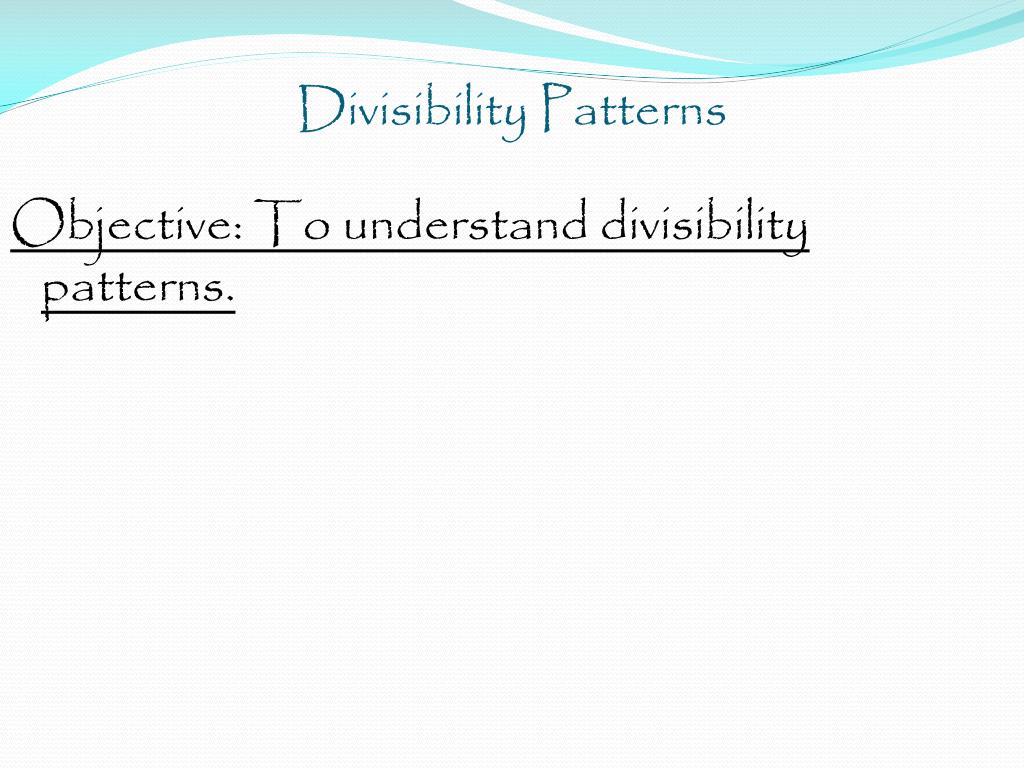 Divisibility Patterns

Objective: To understand divisibility patterns.